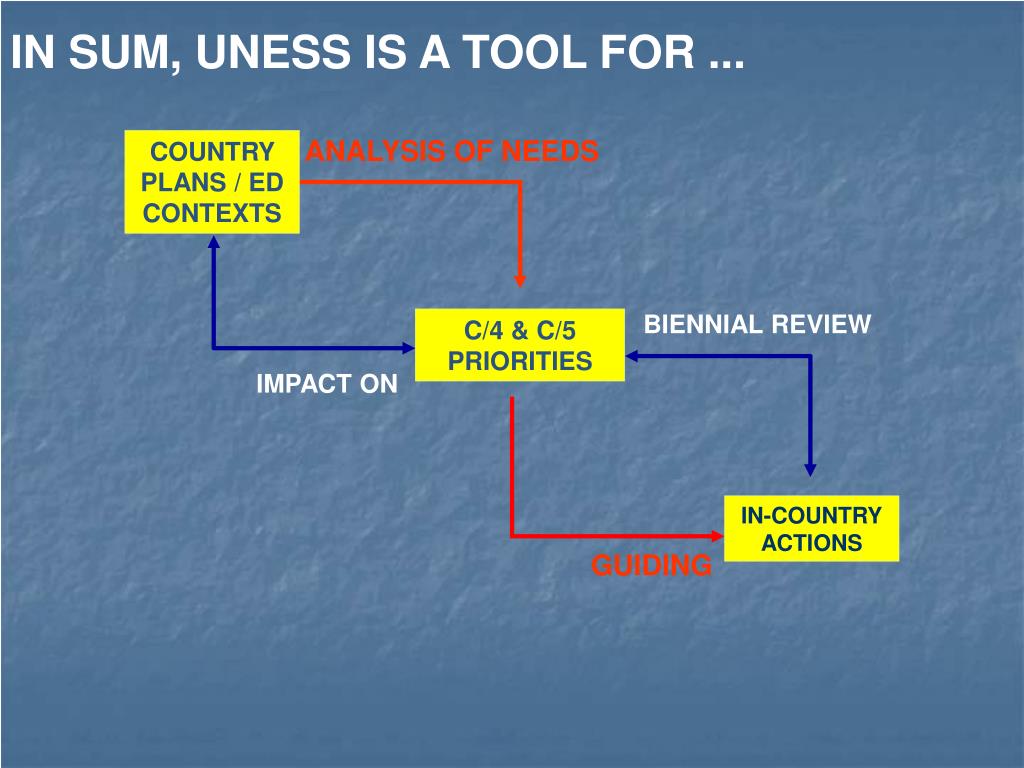 IN SUM, UNESS IS A TOOL FOR ...

COUNTRY PLANS / ED CONTEXTS

ANALYSIS OF NEEDS

C/4 & C/5 PRIORITIES

BIENNIAL REVIEW

IMPACT ON

IN-COUNTRY ACTIONS

GUIDING